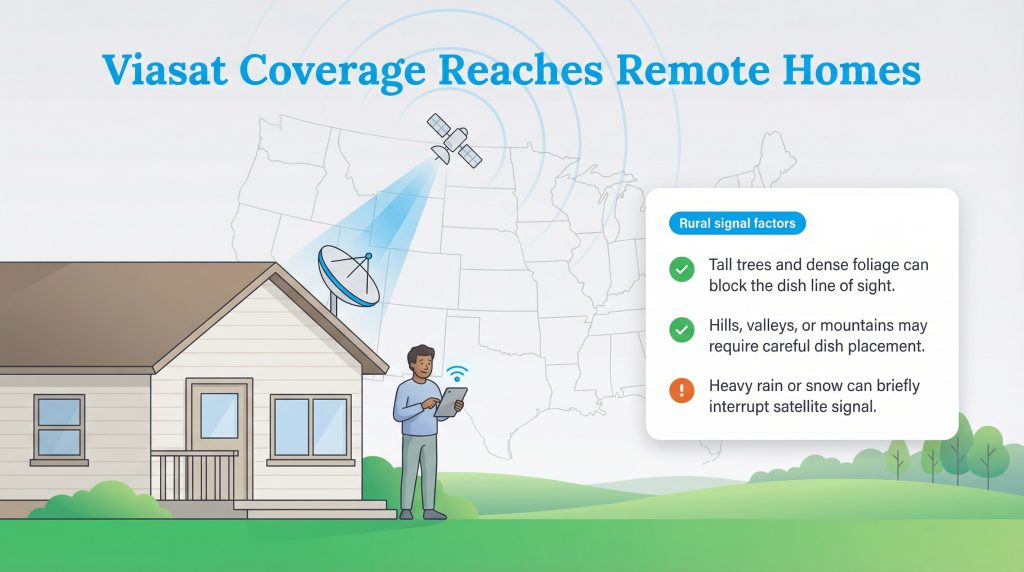 Viasat Coverage Reaches Remote Homes

Rural signal factors

Tall trees and dense foliage can block the dish line of sight.

Hills, valleys, or mountains may require careful dish placement.

Heavy rain or snow can briefly interrupt satellite signal.